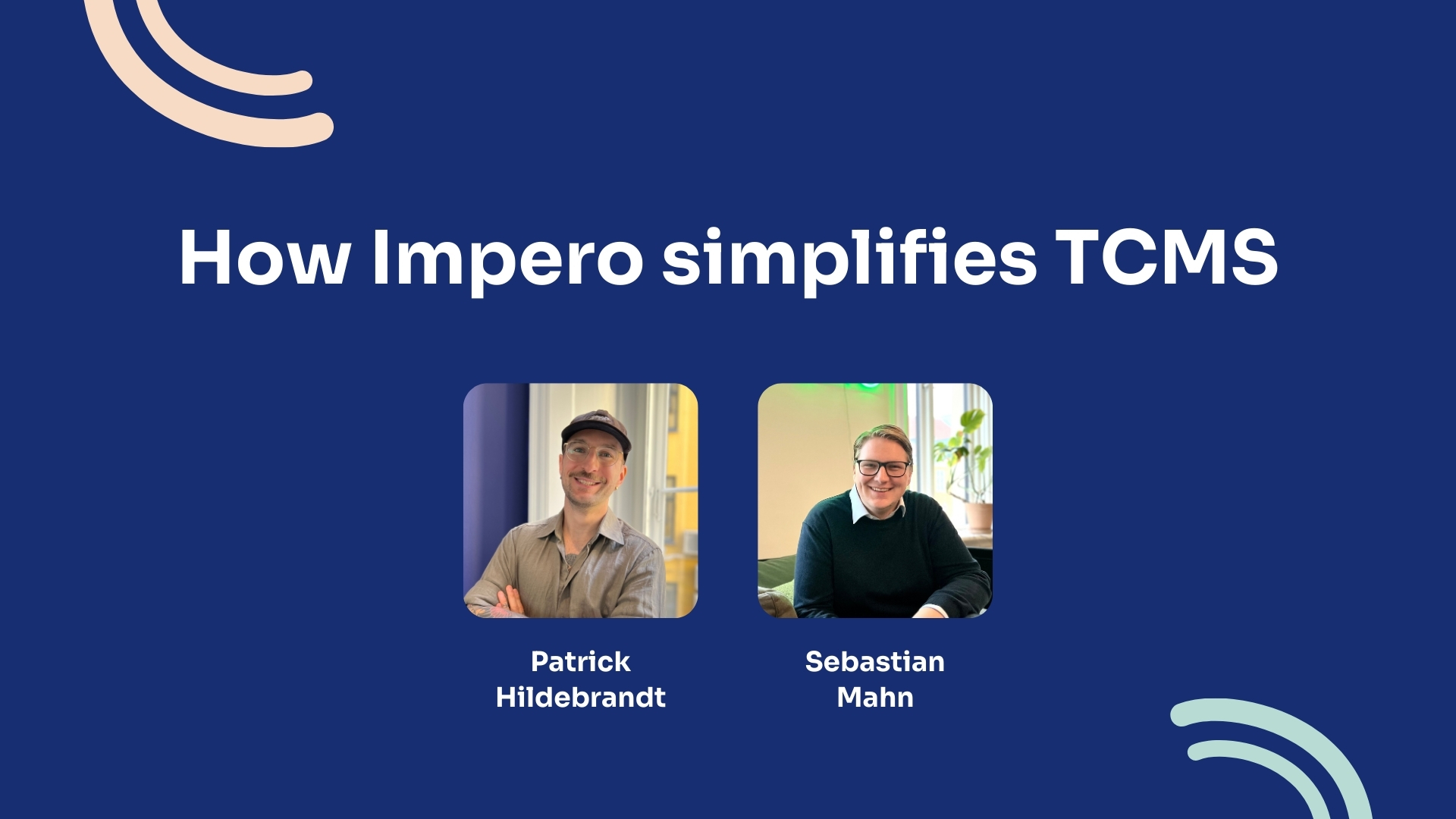 How Impero simplifies TCMS

Patrick Hildebrandt

Sebastian Mahn